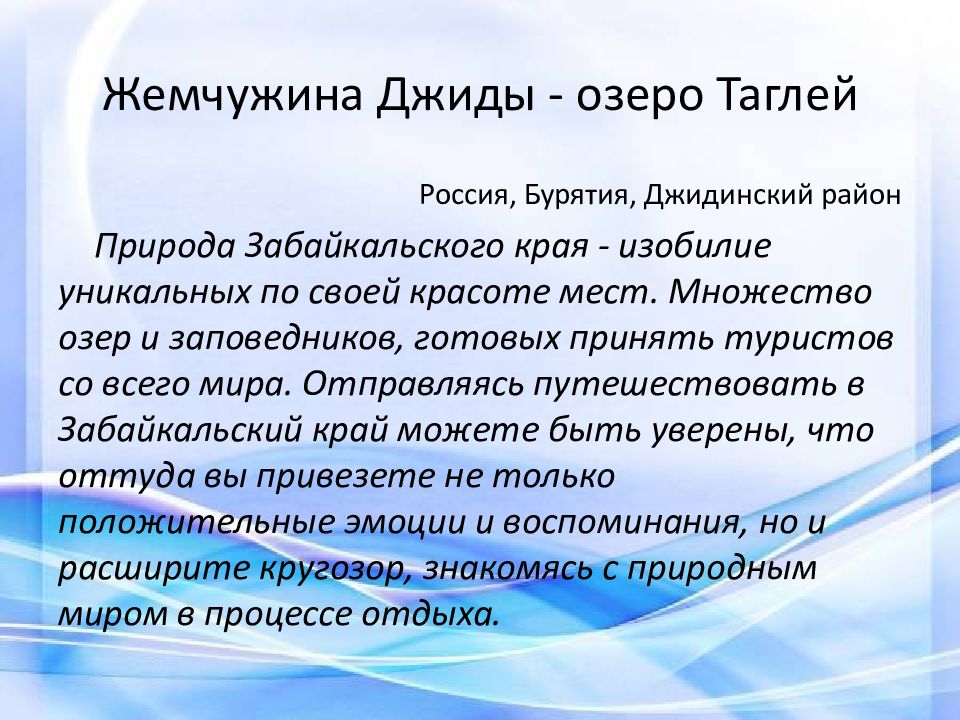 Жемчужина Джиды - озеро Таглей

Россия, Бурятия, Джидинский район

Природа Забайкальского края - изобилие уникальных по своей красоте мест. Множество озер и заповедников, готовых принять туристов со всего мира. Отправляясь путешествовать в Забайкальский край можете быть уверены, что оттуда вы привезете не только положительные эмоции и воспоминания, но и расширите кругозор, знакомясь с природным миром в процессе отдыха.